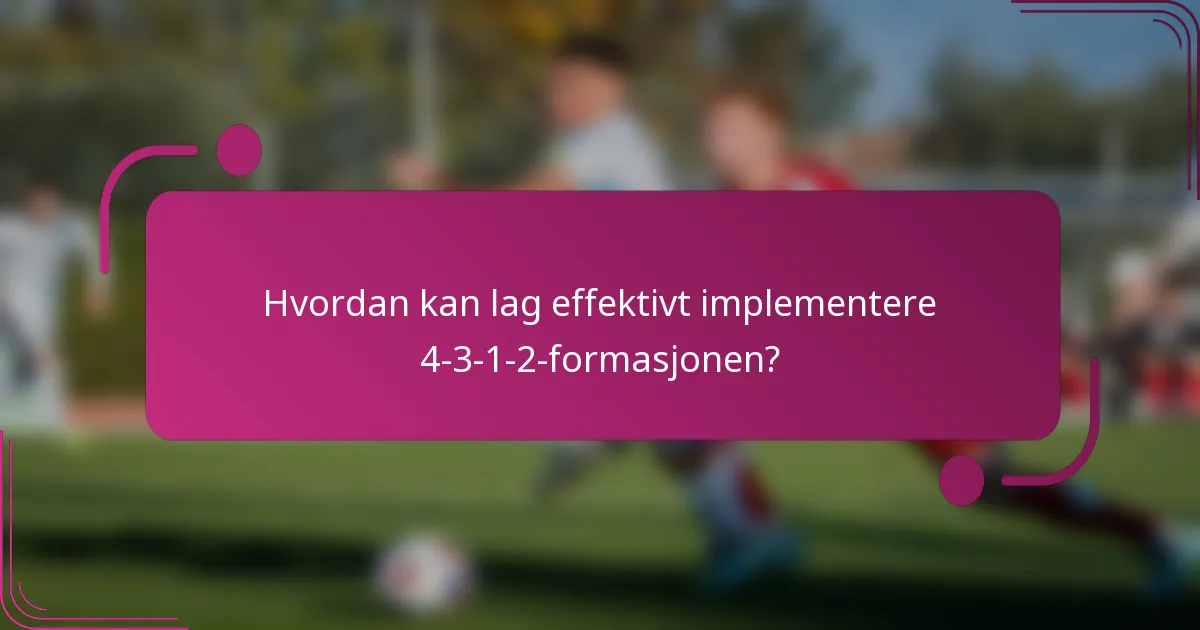 Hvordan kan lag effektivt implementere 4-3-1-2-formasjonen?